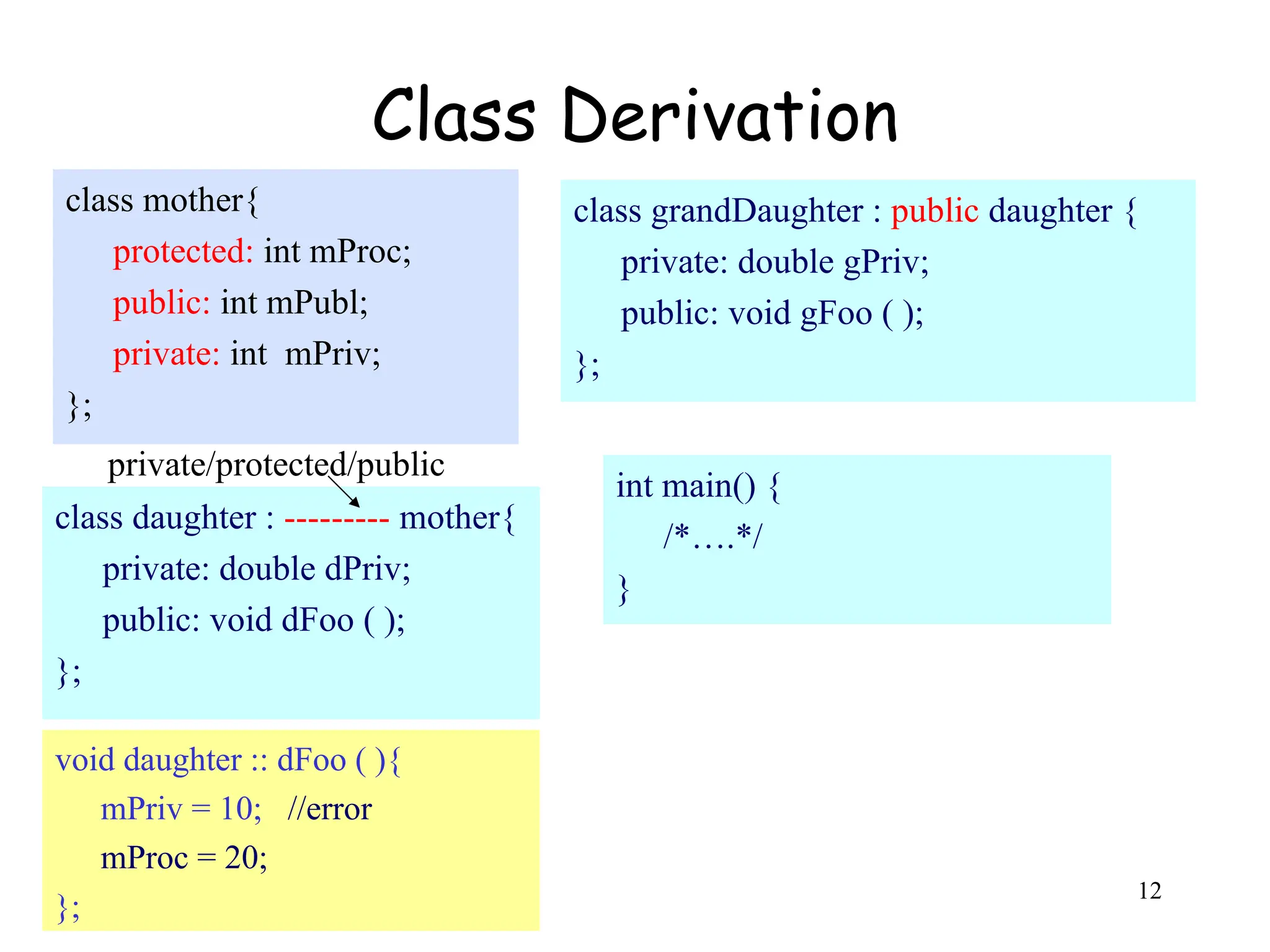 Class Derivation

class mother{
protected: int mProc;
public: int mPubl;
private: int mPriv;
};

private/protected/public

class daughter : --------- mother{
private: double dPriv;
public: void dFoo ( );
};

void daughter :: dFoo ( ){
mPriv = 10; //error
mProc = 20;
};

class grandDaughter : public daughter {
private: double gPriv;
public: void gFoo ( );
};

int main() {
/*….*/
}

12